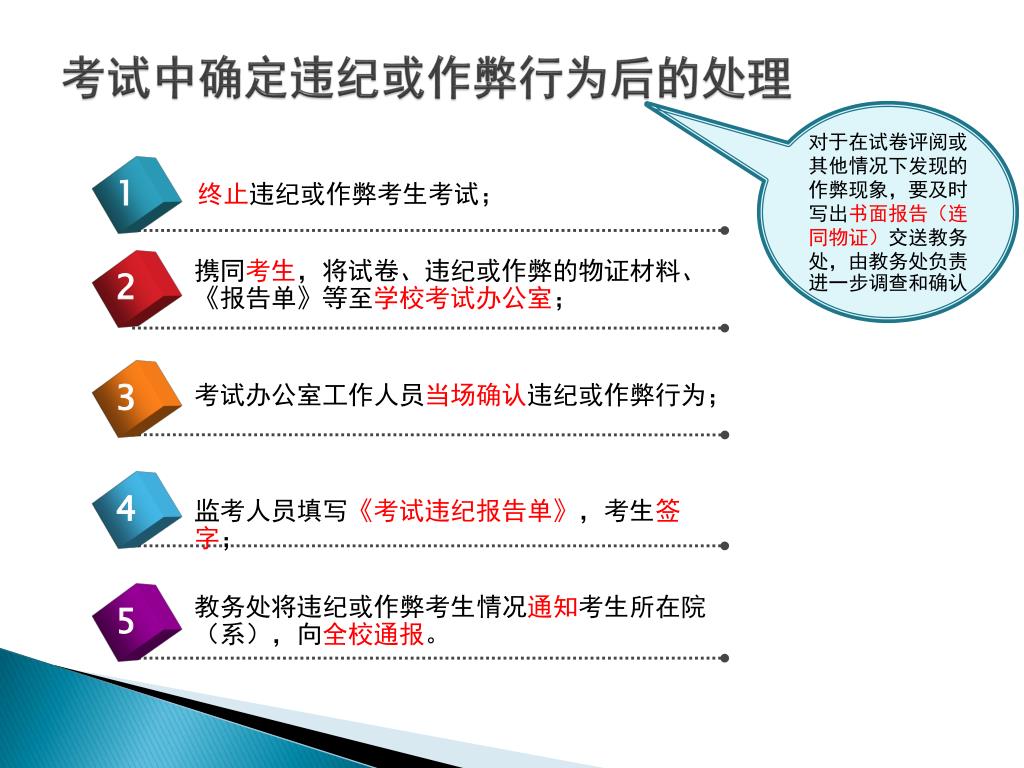 考试中确定违纪或作弊行为后的处理

对于在试卷评阅或其他情况下发现的作弊现象，要及时写出书面报告（连同物证）交送教务处，由教务处负责进一步调查和确认

1 终止违纪或作弊考生考试；

2 携同考生，将试卷、违纪或作弊的物证材料、《报告单》等至学校考试办公室；

3 考试办公室工作人员当场确认违纪或作弊行为；

4 监考人员填写《考试违纪报告单》，考生签字；

5 教务处将违纪或作弊考生情况通知考生所在院（系），向全校通报。